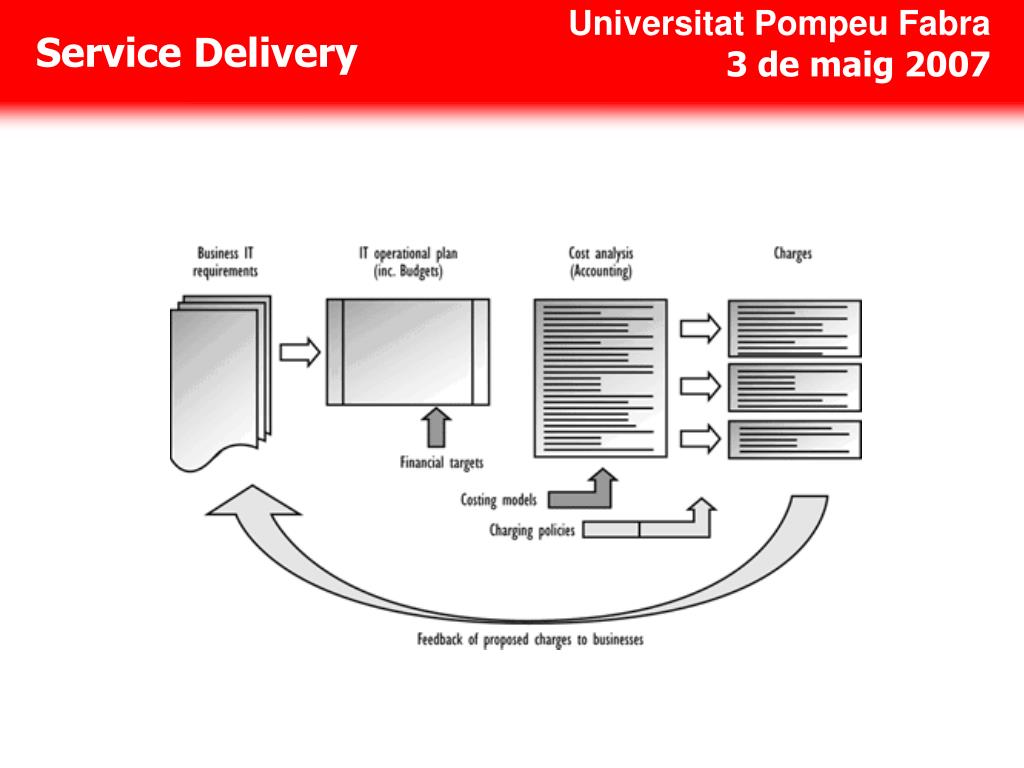 Service Delivery

Universitat Pompeu Fabra
3 de maig 2007

Business IT requirements

IT operational plan (inc. Budgets)

Cost analysis (Accounting)

Charges

Financial targets

Costing models

Charging policies

Feedback of proposed charges to businesses